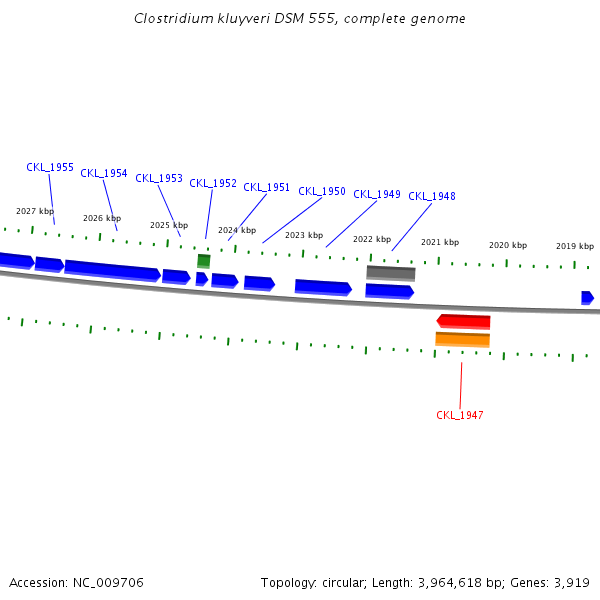 Clostridium kluyveri DSM 555, complete genome

CKL_1955 CKL_1954 CKL_1953 CKL_1952 CKL_1951 CKL_1950 CKL_1949 CKL_1948

2027 kbp 2026 kbp 2025 kbp 2024 kbp 2023 kbp 2022 kbp 2021 kbp 2020 kbp 2019 kbp

CKL_1947

Accession: NC_009706

Topology: circular; Length: 3,964,618 bp; Genes: 3,919